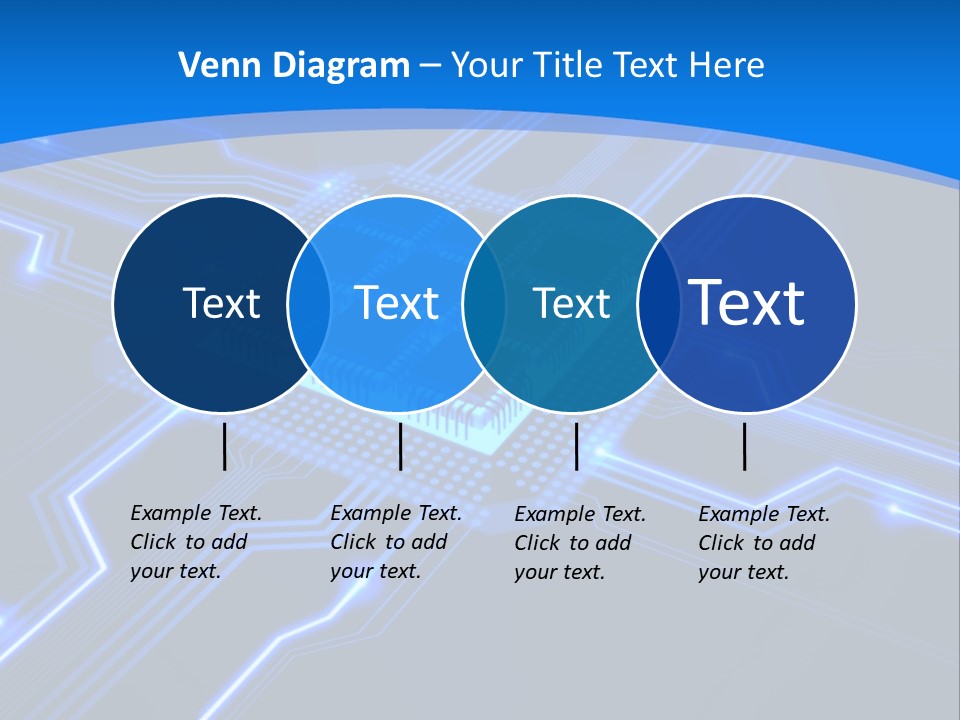 Venn Diagram – Your Title Text Here

Text

Text

Text

Text

Example Text. Click to add your text.

Example Text. Click to add your text.

Example Text. Click to add your text.

Example Text. Click to add your text.